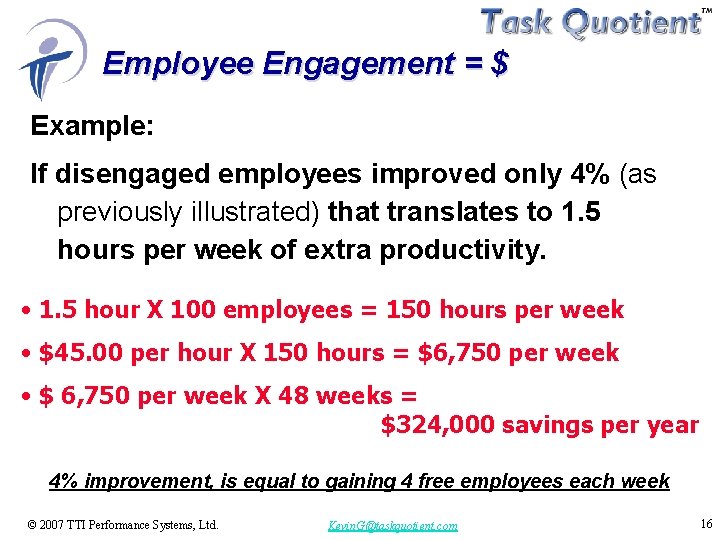 Task Quotient™

Employee Engagement = $

Example:

If disengaged employees improved only 4% (as previously illustrated) that translates to 1.5 hours per week of extra productivity.

• 1.5 hour X 100 employees = 150 hours per week

• $45.00 per hour X 150 hours = $6,750 per week

• $ 6,750 per week X 48 weeks = $324,000 savings per year

4% improvement, is equal to gaining 4 free employees each week

© 2007 TTI Performance Systems, Ltd. KevinG@taskquotient.com 16